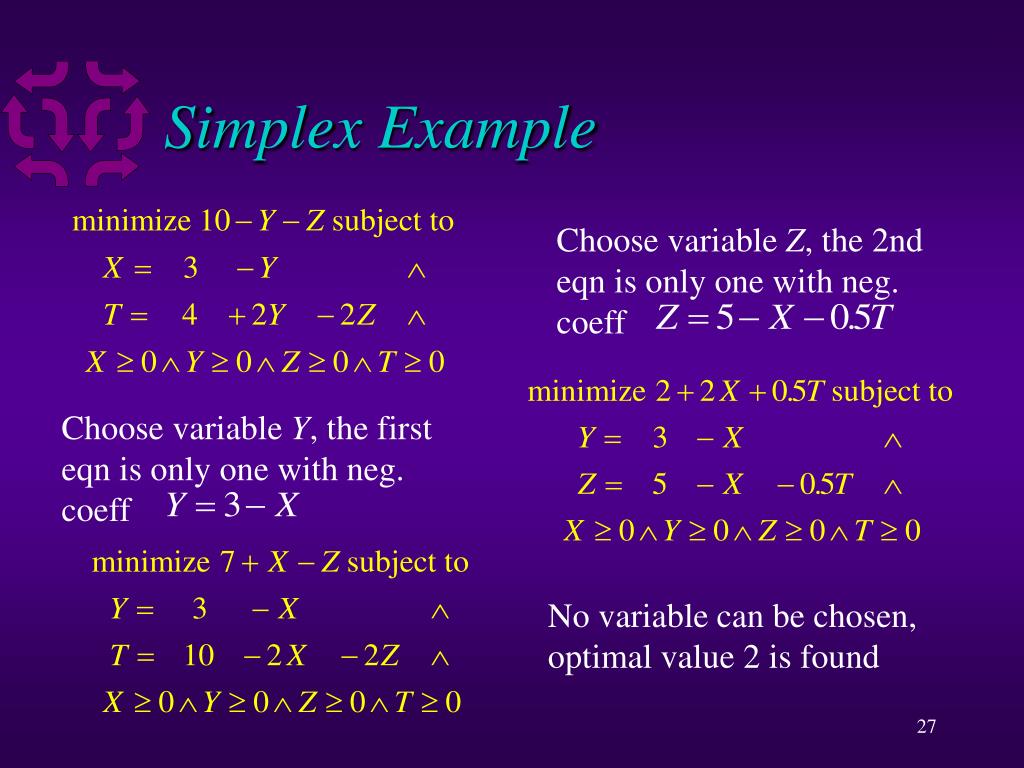 Simplex Example

minimize $10 - Y - Z$ subject to

$X = 3 - Y \wedge$

$T = 4 + 2Y - 2Z \wedge$

$X \geq 0 \wedge Y \geq 0 \wedge Z \geq 0 \wedge T \geq 0$

Choose variable $Y$, the first eqn is only one with neg. coeff $Y = 3 - X$

minimize $7 + X - Z$ subject to

$Y = 3 - X \wedge$

$T = 10 - 2X - 2Z \wedge$

$X \geq 0 \wedge Y \geq 0 \wedge Z \geq 0 \wedge T \geq 0$

Choose variable $Z$, the 2nd eqn is only one with neg. coeff $Z = 5 - X - 0.5T$

minimize $2 + 2X + 0.5T$ subject to

$Y = 3 - X \wedge$

$Z = 5 - X - 0.5T \wedge$

$X \geq 0 \wedge Y \geq 0 \wedge Z \geq 0 \wedge T \geq 0$

No variable can be chosen, optimal value 2 is found

27